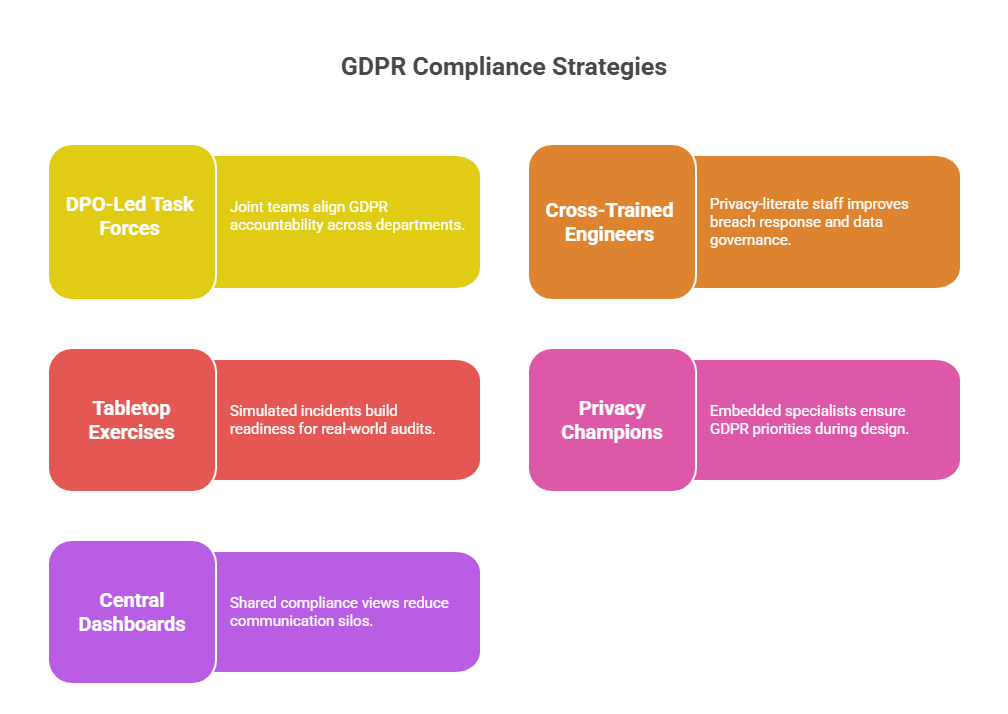 GDPR Compliance Strategies

DPO-Led Task Forces

Joint teams align GDPR accountability across departments.

Cross-Trained Engineers

Privacy-literate staff improves breach response and data governance.

Tabletop Exercises

Simulated incidents build readiness for real-world audits.

Privacy Champions

Embedded specialists ensure GDPR priorities during design.

Central Dashboards

Shared compliance views reduce communication silos.